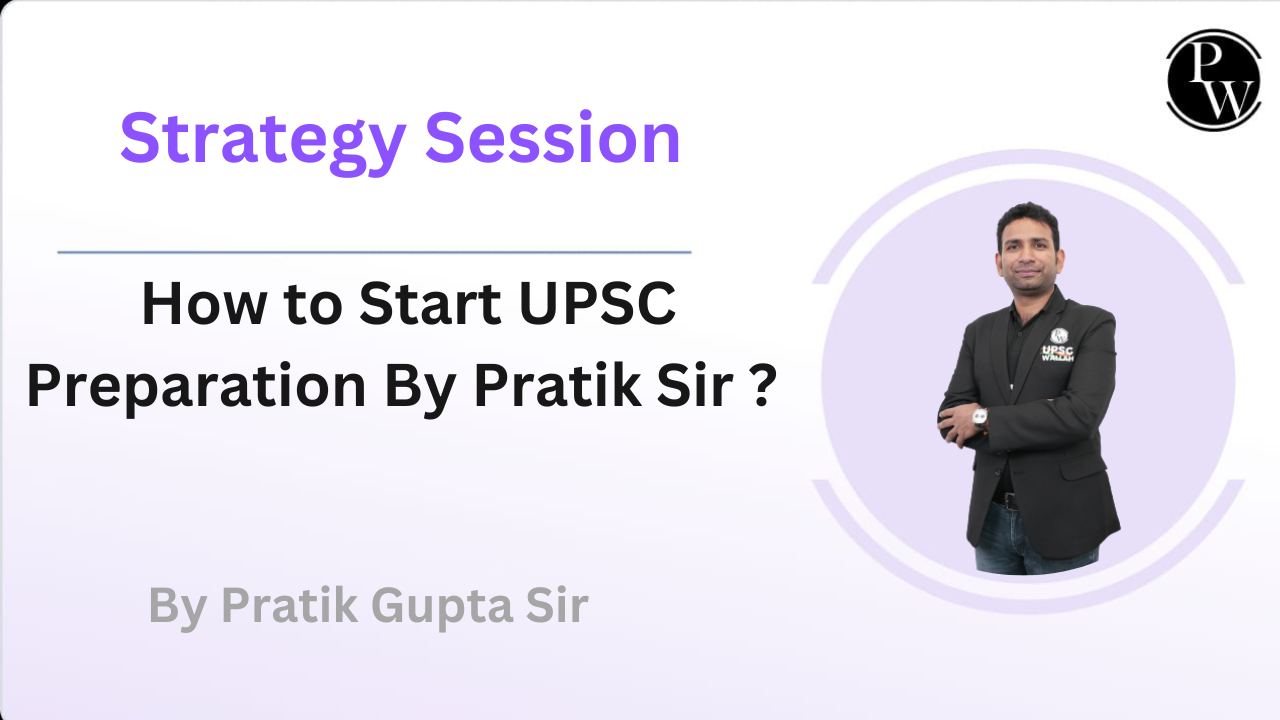 PW

Strategy Session

How to Start UPSC Preparation By Pratik Sir ?

UPSC WALLAH

By Pratik Gupta Sir